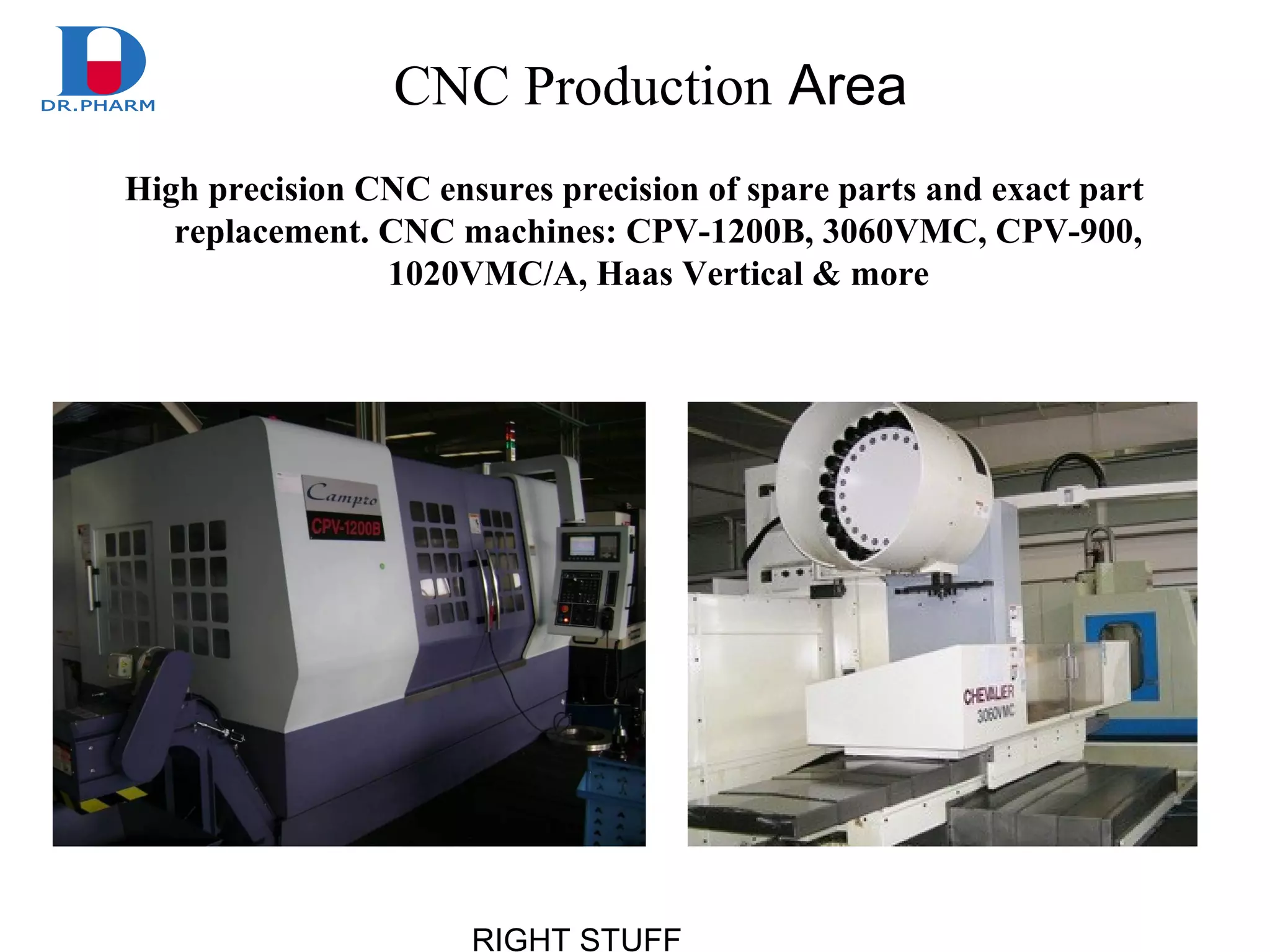 DR.PHARM

CNC Production Area

High precision CNC ensures precision of spare parts and exact part replacement. CNC machines: CPV-1200B, 3060VMC, CPV-900, 1020VMC/A, Haas Vertical & more

Campro
CPV-1200B

CHEVALIER
3060VMC

RIGHT STUFF